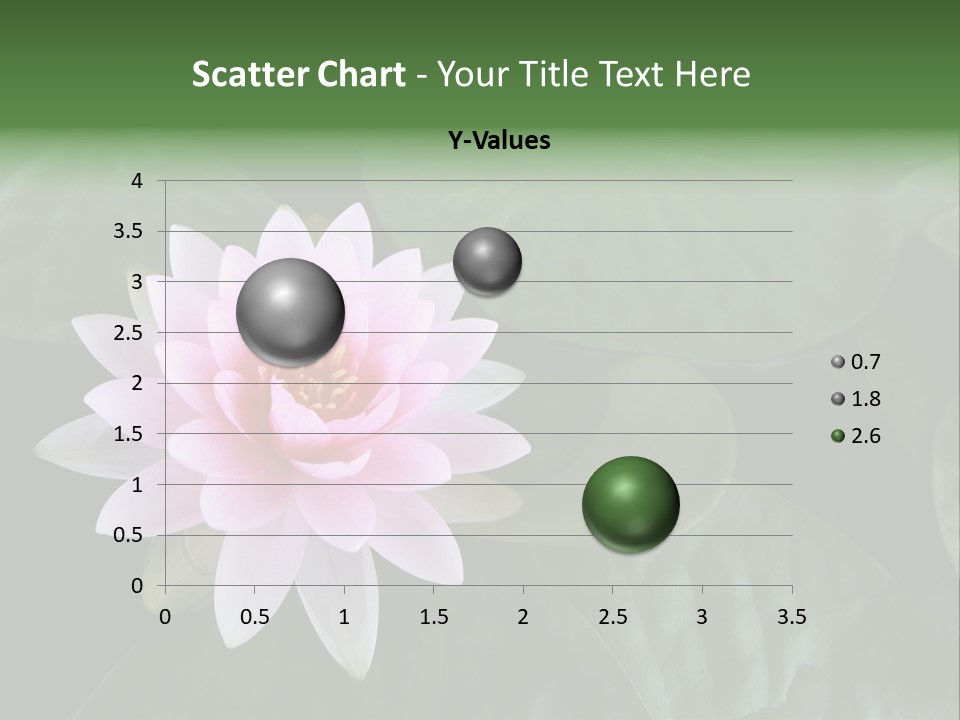 Scatter Chart - Your Title Text Here

Y-Values

4
3.5
3
2.5
2
1.5
1
0.5
0

0 0.5 1 1.5 2 2.5 3 3.5

0.7
1.8
2.6